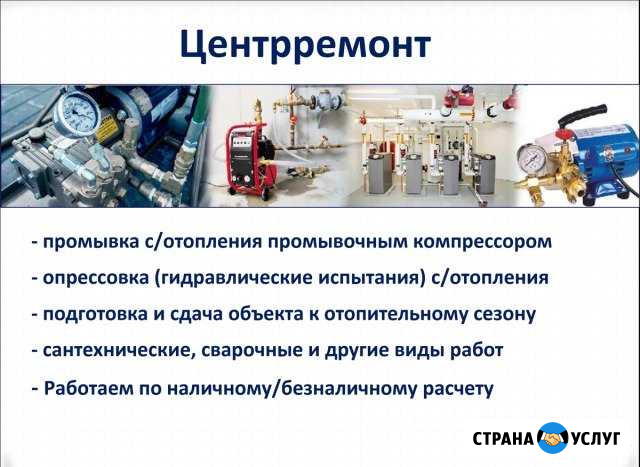 Центрремонт

- промывка с/отопления промывочным компрессором

- опрессовка (гидравлические испытания) с/отопления

- подготовка и сдача объекта к отопительному сезону

- сантехнические, сварочные и другие виды работ

- Работаем по наличному/безналичному расчету

СТРАНА УСЛУГ